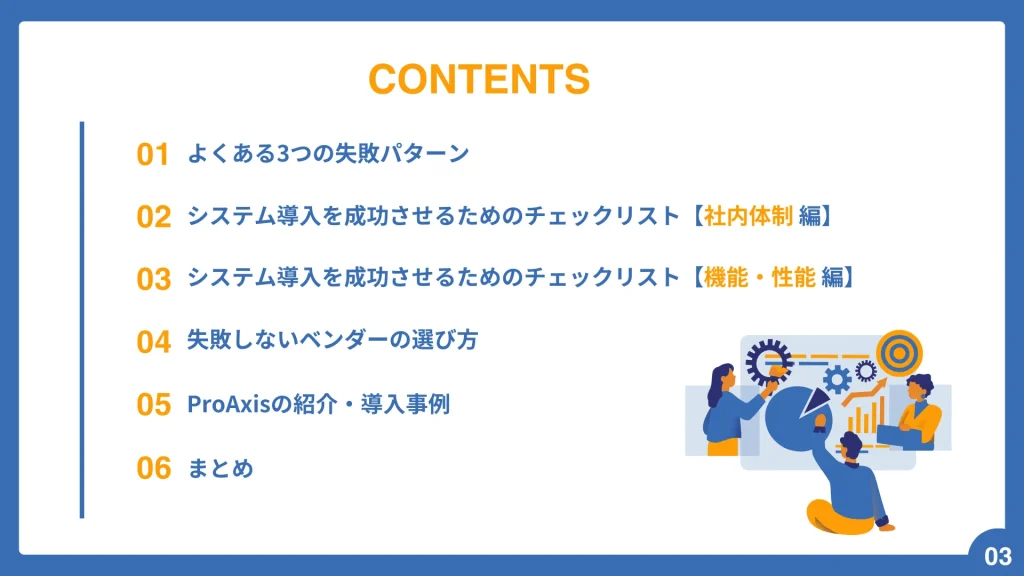 CONTENTS

01 よくある3つの失敗パターン

02 システム導入を成功させるためのチェックリスト【社内体制 編】

03 システム導入を成功させるためのチェックリスト【機能・性能 編】

04 失敗しないベンダーの選び方

05 ProAxisの紹介・導入事例

06 まとめ

03